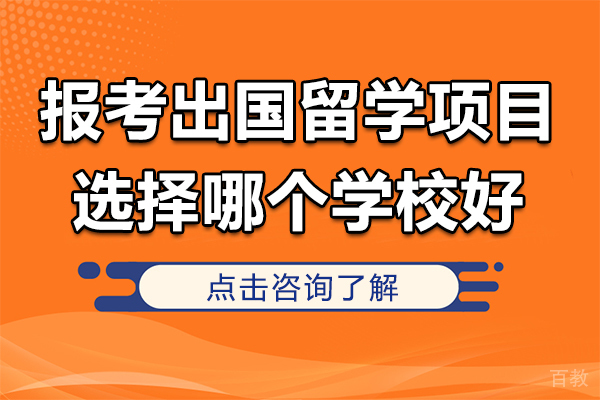 报考出国留学项目
选择哪个学校好

点击咨询了解

百教